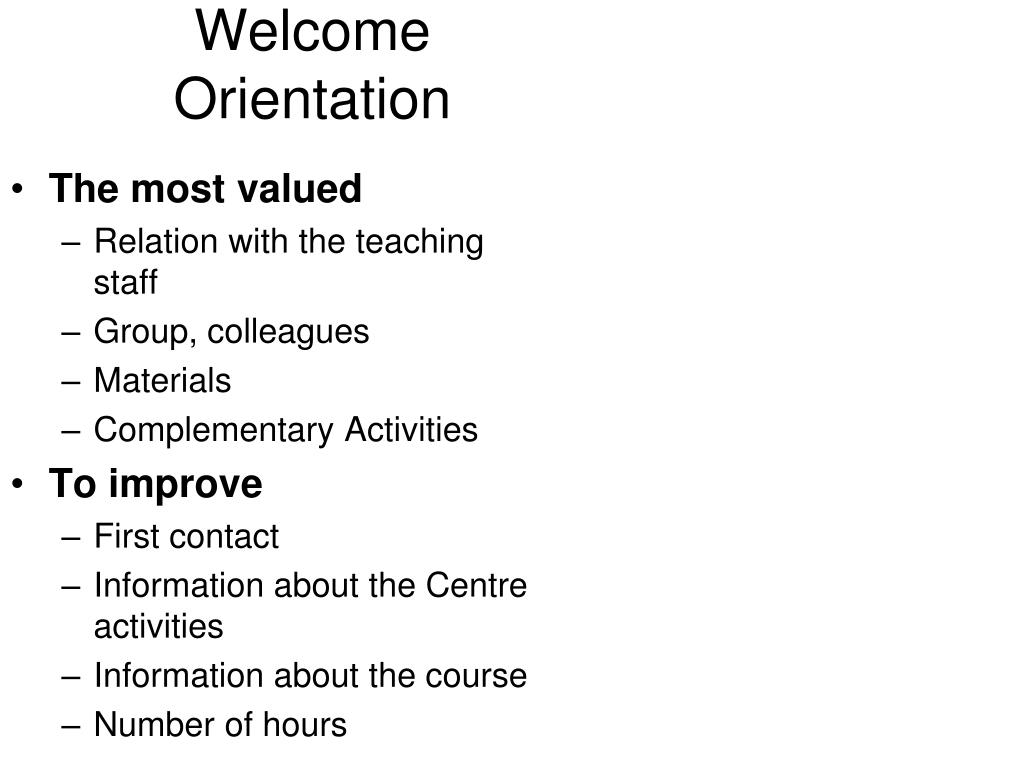 Welcome
Orientation

• The most valued
– Relation with the teaching staff
– Group, colleagues
– Materials
– Complementary Activities
• To improve
– First contact
– Information about the Centre activities
– Information about the course
– Number of hours